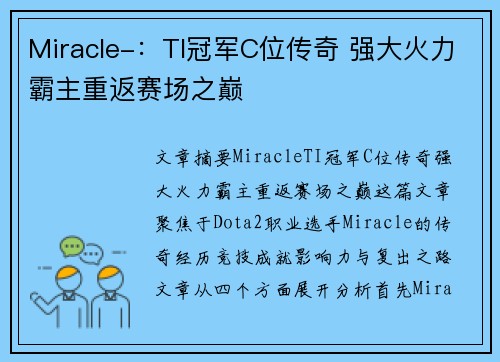 Miracle-：TI冠军C位传奇 强大火力霸主重返赛场之巅

文章摘要MiracleTI冠军C位传奇强大火力霸主重返赛场之巅这篇文章聚焦于Dota2职业选手Miracle的传奇经历竞技成就影响力与复出之路文章从四个方面展开分析首先Mira